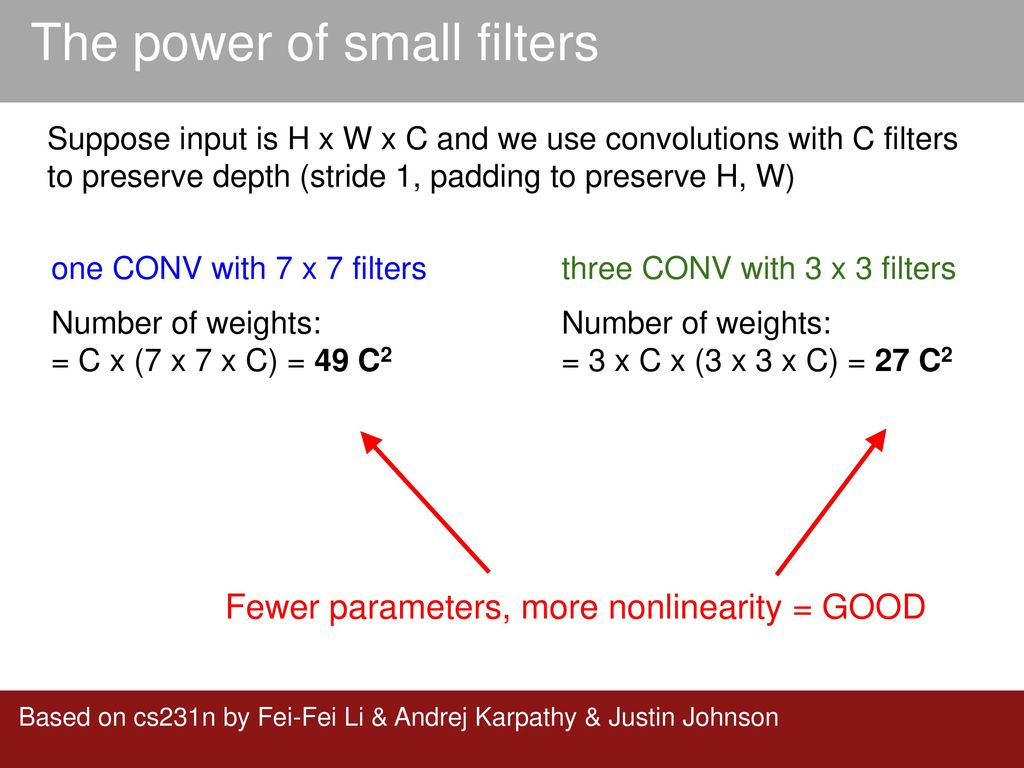 The power of small filters

Suppose input is H x W x C and we use convolutions with C filters to preserve depth (stride 1, padding to preserve H, W)

one CONV with 7 x 7 filters

Number of weights:
= C x (7 x 7 x C) = **49 $C^2$**

three CONV with 3 x 3 filters

Number of weights:
= 3 x C x (3 x 3 x C) = **27 $C^2$**

Fewer parameters, more nonlinearity = GOOD

Based on cs231n by Fei-Fei Li & Andrej Karpathy & Justin Johnson